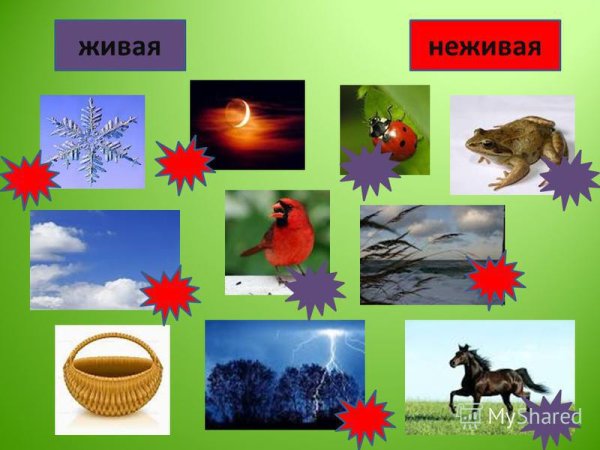 живая

неживая

MyShared